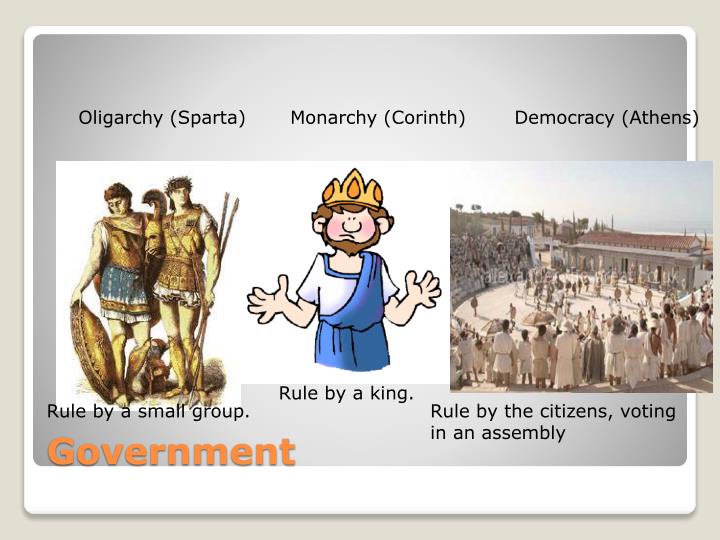 Oligarchy (Sparta) Monarchy (Corinth) Democracy (Athens)

Rule by a small group.

Rule by a king.

Rule by the citizens, voting in an assembly

Government